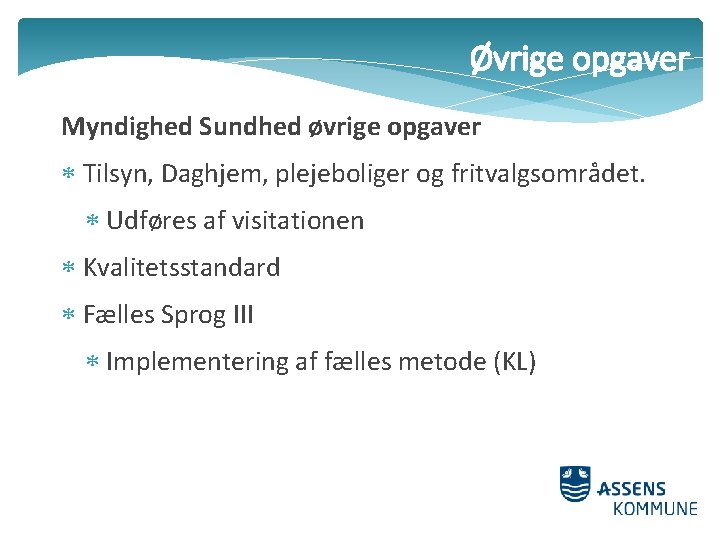 Øvrige opgaver

Myndighed Sundhed øvrige opgaver

* Tilsyn, Daghjem, plejeboliger og fritvalgsområdet.
  * Udføres af visitationen
* Kvalitetsstandard
* Fælles Sprog III
  * Implementering af fælles metode (KL)

ASSENS KOMMUNE